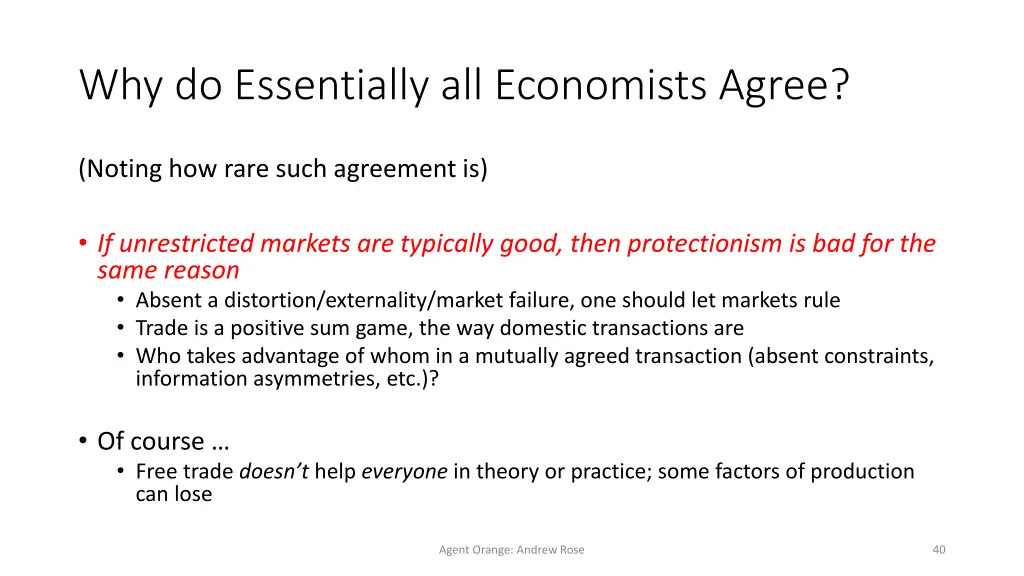 Why do Essentially all Economists Agree?

(Noting how rare such agreement is)

• If unrestricted markets are typically good, then protectionism is bad for the same reason
  • Absent a distortion/externality/market failure, one should let markets rule
  • Trade is a positive sum game, the way domestic transactions are
  • Who takes advantage of whom in a mutually agreed transaction (absent constraints, information asymmetries, etc.)?

• Of course …
  • Free trade doesn't help everyone in theory or practice; some factors of production can lose

Agent Orange: Andrew Rose

40